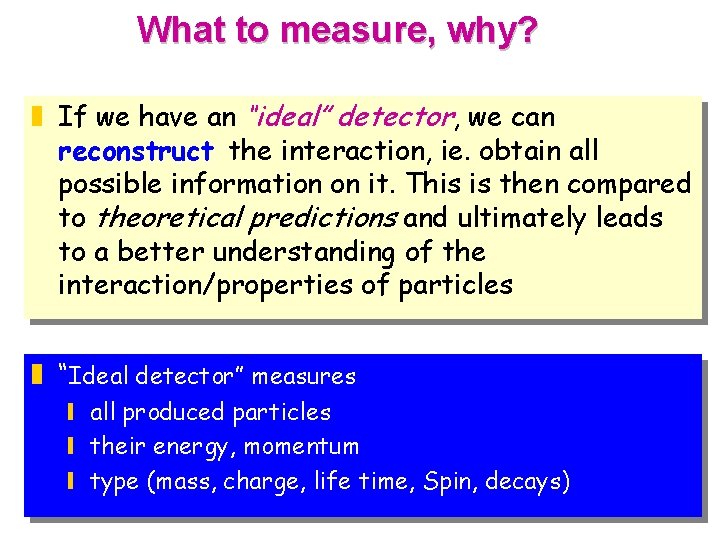 What to measure, why?

If we have an "ideal" detector, we can reconstruct the interaction, ie. obtain all possible information on it. This is then compared to theoretical predictions and ultimately leads to a better understanding of the interaction/properties of particles

"Ideal detector" measures

all produced particles

their energy, momentum

type (mass, charge, life time, Spin, decays)